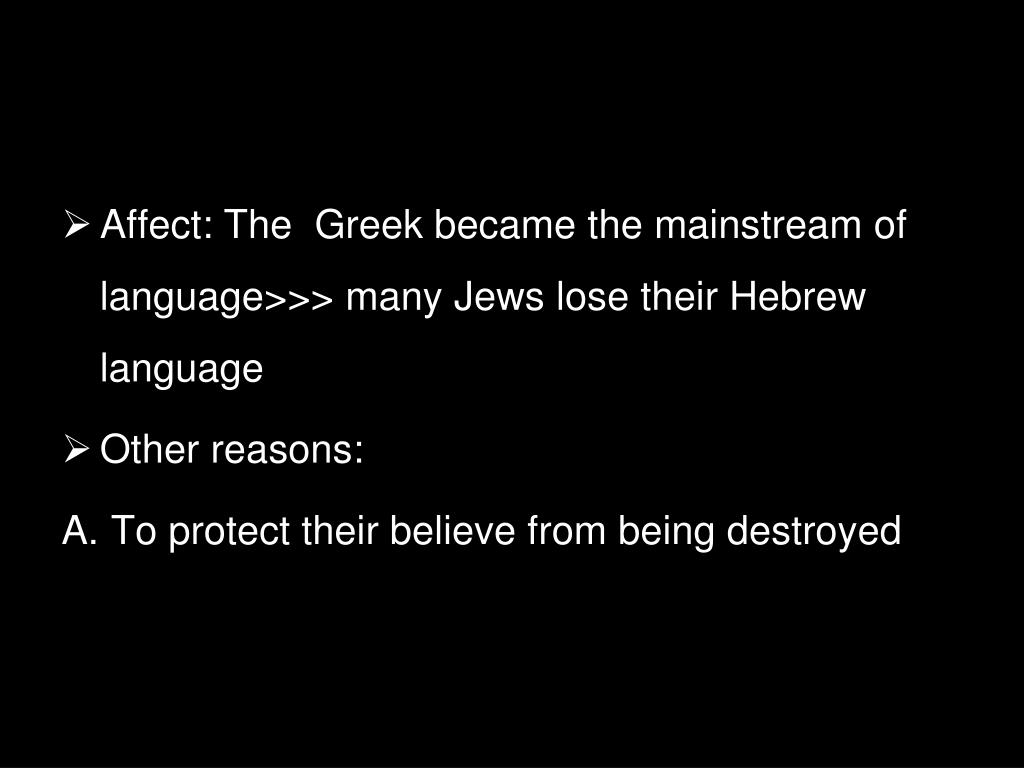 ➢ Affect: The Greek became the mainstream of language>>> many Jews lose their Hebrew language

➢ Other reasons:

A. To protect their believe from being destroyed